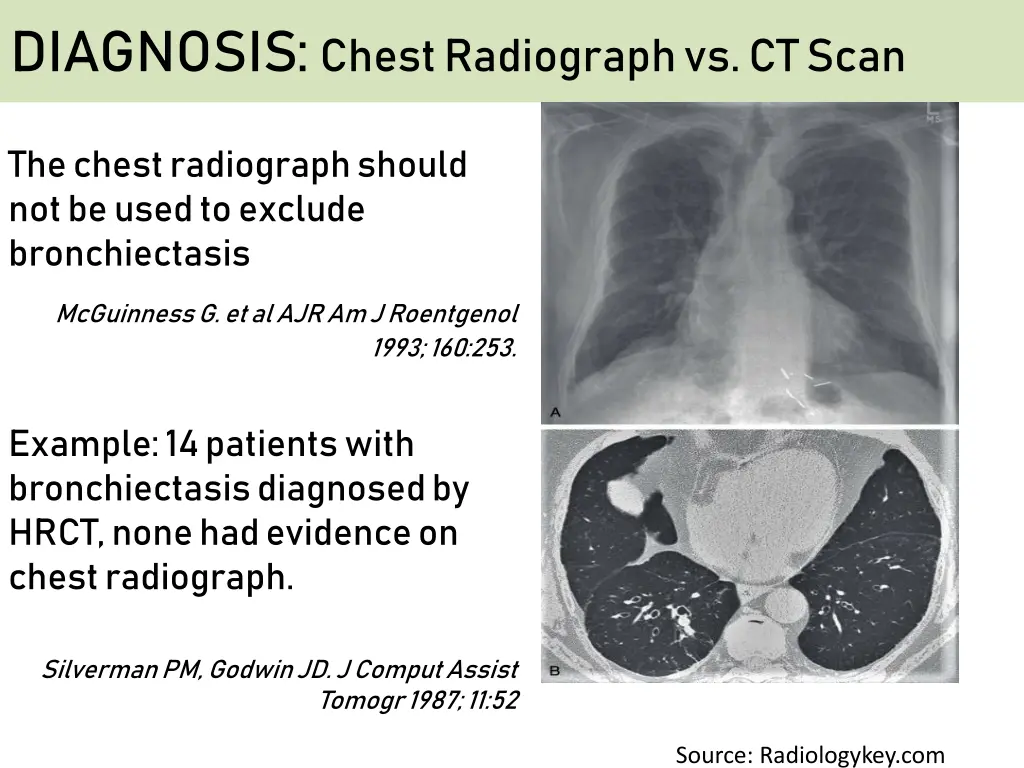 DIAGNOSIS: Chest Radiograph vs. CT Scan

The chest radiograph should not be used to exclude bronchiectasis

McGuinness G. et al AJR Am J Roentgenol 1993; 160:253.

Example: 14 patients with bronchiectasis diagnosed by HRCT, none had evidence on chest radiograph.

Silverman PM, Godwin JD. J Comput Assist Tomogr 1987; 11:52

A

B

Source: Radiologykey.com